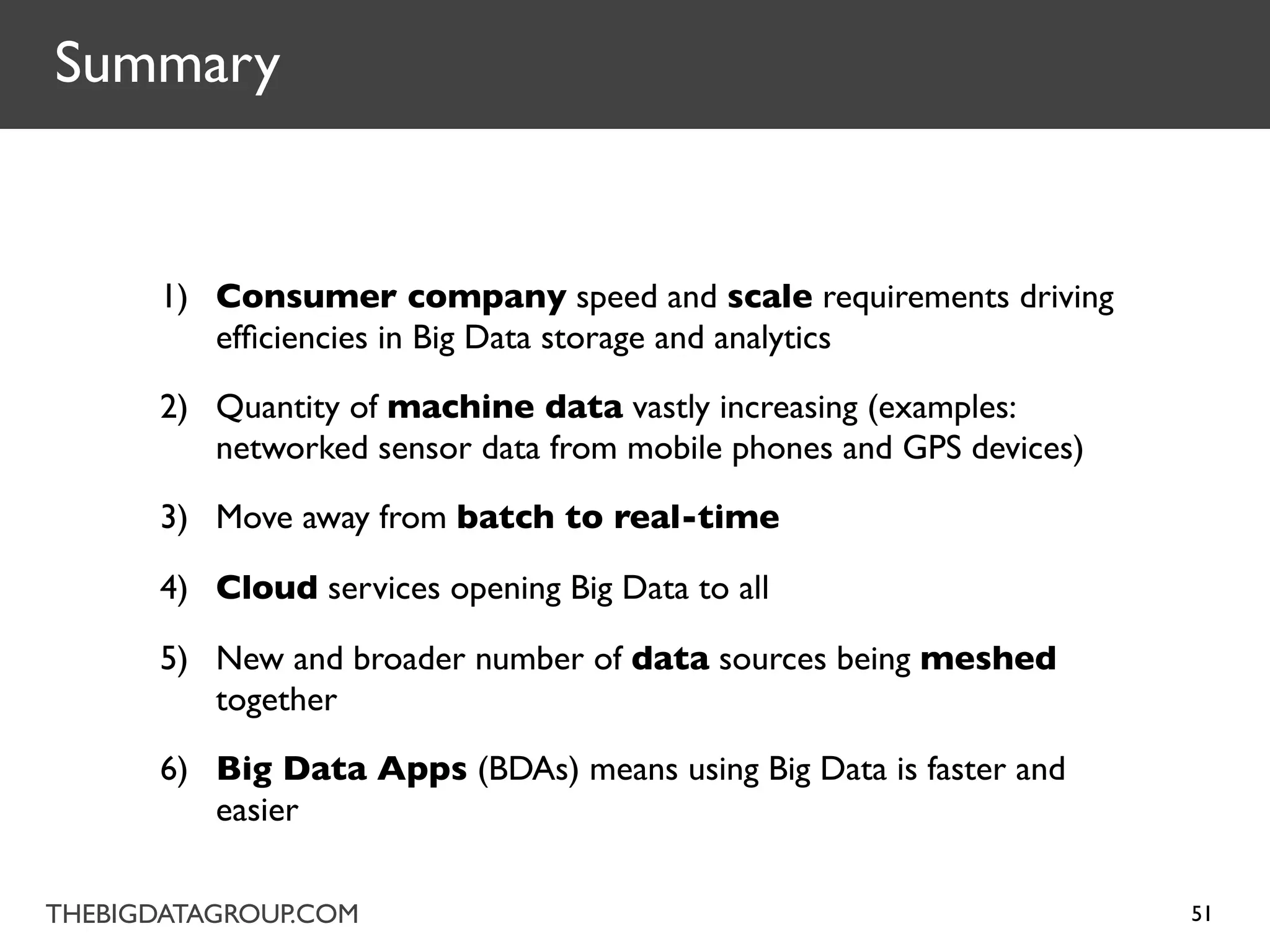 Summary

1) Consumer company speed and scale requirements driving efficiencies in Big Data storage and analytics

2) Quantity of machine data vastly increasing (examples: networked sensor data from mobile phones and GPS devices)

3) Move away from batch to real-time

4) Cloud services opening Big Data to all

5) New and broader number of data sources being meshed together

6) Big Data Apps (BDAs) means using Big Data is faster and easier

THEBIGDATAGROUP.COM

51